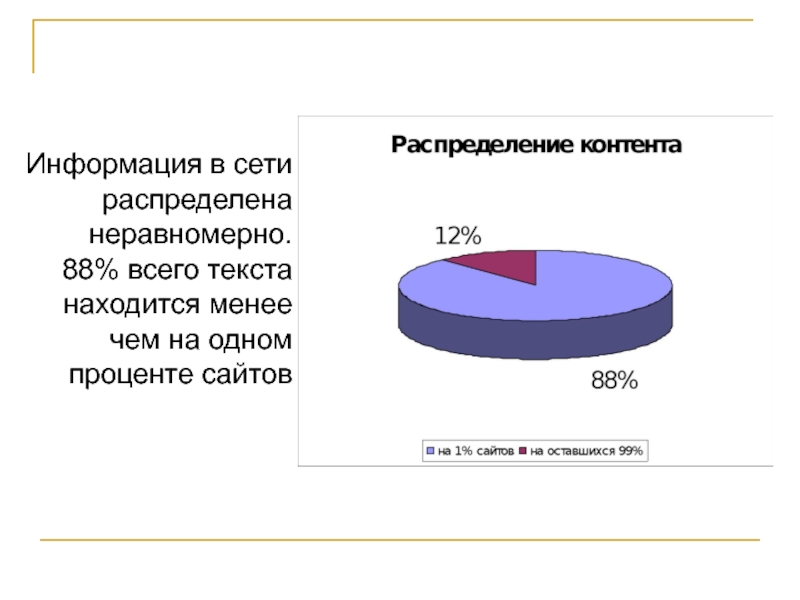 Информация в сети распределена неравномерно. 88% всего текста находится менее чем на одном проценте сайтов

Распределение контента

12%

88%

на 1% сайтов
на оставшихся 99%